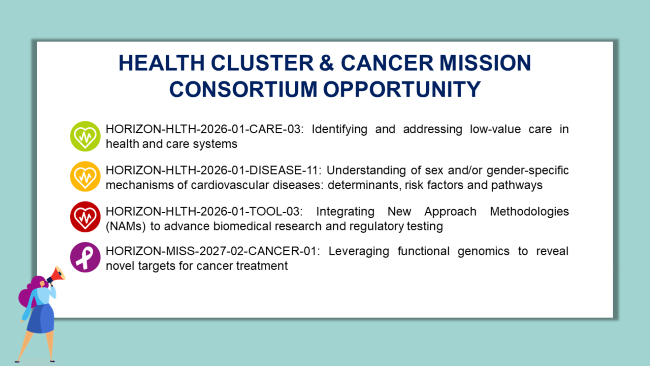 HEALTH CLUSTER & CANCER MISSION CONSORTIUM OPPORTUNITY

HORIZON-HLTH-2026-01-CARE-03: Identifying and addressing low-value care in health and care systems

HORIZON-HLTH-2026-01-DISEASE-11: Understanding of sex and/or gender-specific mechanisms of cardiovascular diseases: determinants, risk factors and pathways

HORIZON-HLTH-2026-01-TOOL-03: Integrating New Approach Methodologies (NAMs) to advance biomedical research and regulatory testing

HORIZON-MISS-2027-02-CANCER-01: Leveraging functional genomics to reveal novel targets for cancer treatment